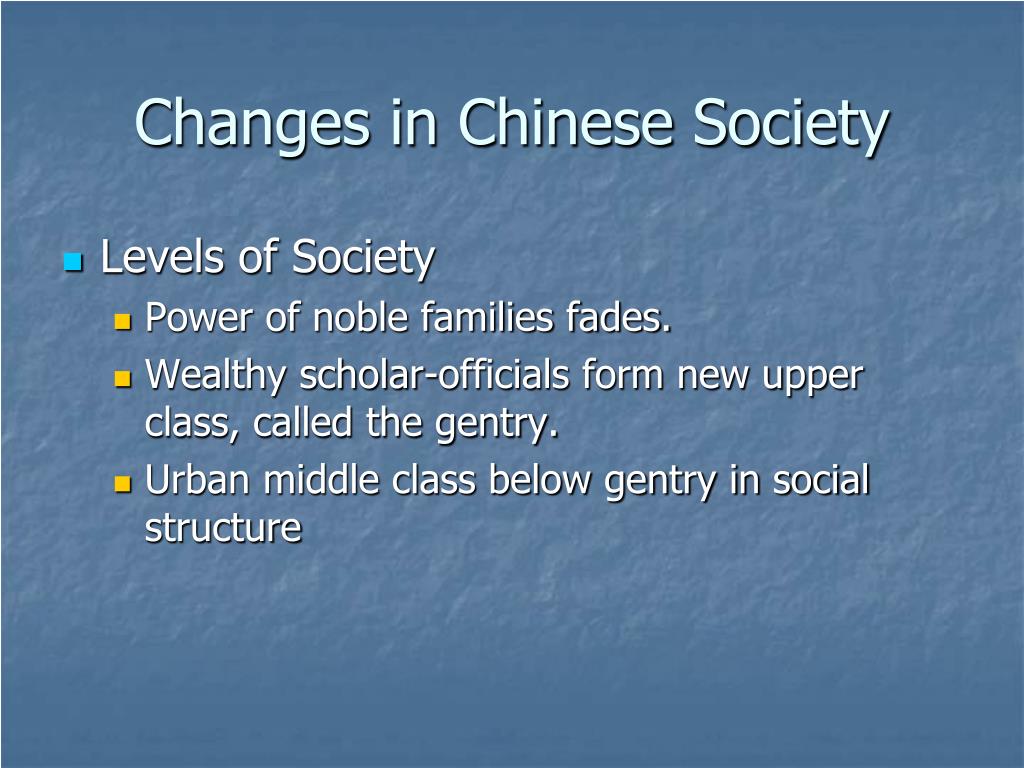 Changes in Chinese Society

Levels of Society

Power of noble families fades.

Wealthy scholar-officials form new upper class, called the gentry.

Urban middle class below gentry in social structure